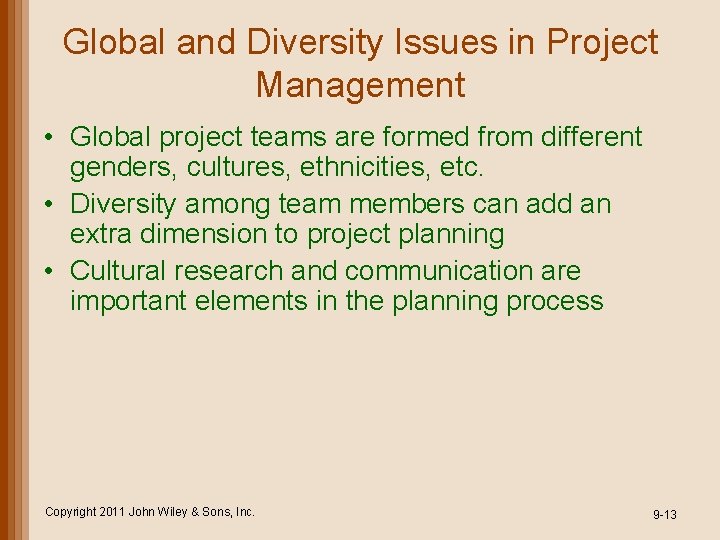 Global and Diversity Issues in Project Management

• Global project teams are formed from different genders, cultures, ethnicities, etc.
• Diversity among team members can add an extra dimension to project planning
• Cultural research and communication are important elements in the planning process

Copyright 2011 John Wiley & Sons, Inc.

9-13